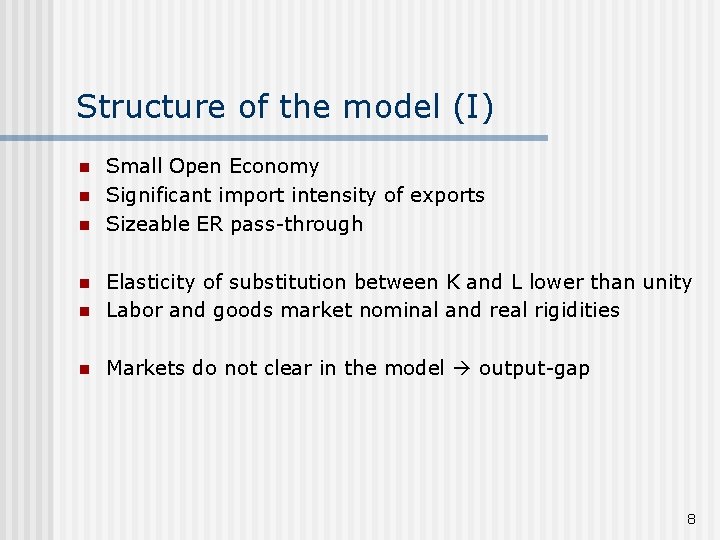 Structure of the model (I)

- Small Open Economy
- Significant import intensity of exports
- Sizeable ER pass-through

- Elasticity of substitution between K and L lower than unity
- Labor and goods market nominal and real rigidities

- Markets do not clear in the model → output-gap

8